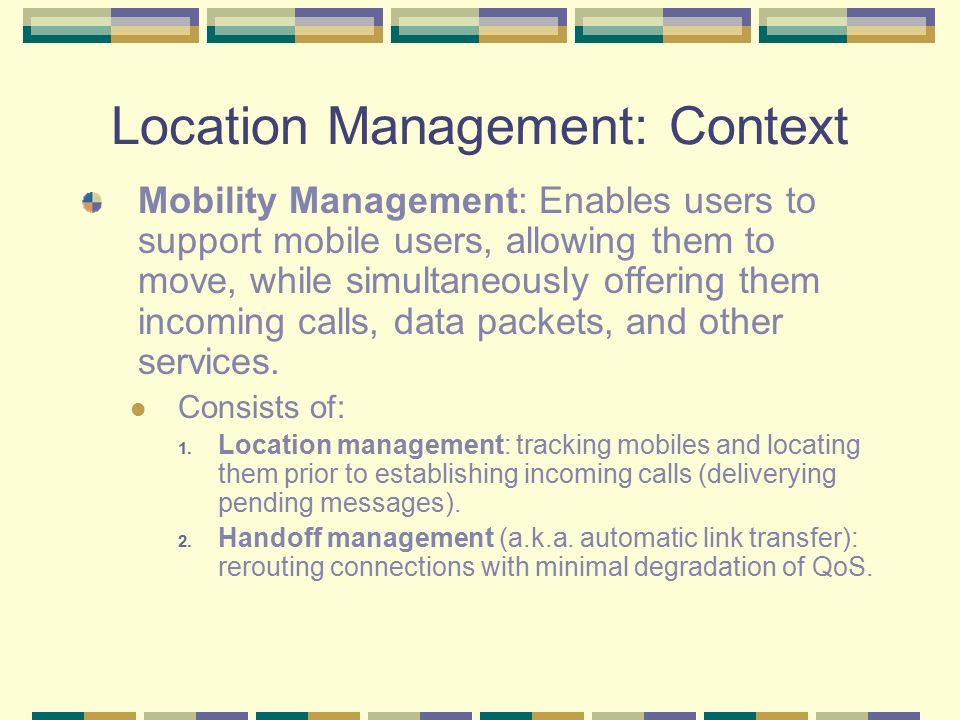 Location Management: Context

Mobility Management: Enables users to support mobile users, allowing them to move, while simultaneously offering them incoming calls, data packets, and other services.

Consists of:

1. Location management: tracking mobiles and locating them prior to establishing incoming calls (deliverying pending messages).

2. Handoff management (a.k.a. automatic link transfer): rerouting connections with minimal degradation of QoS.